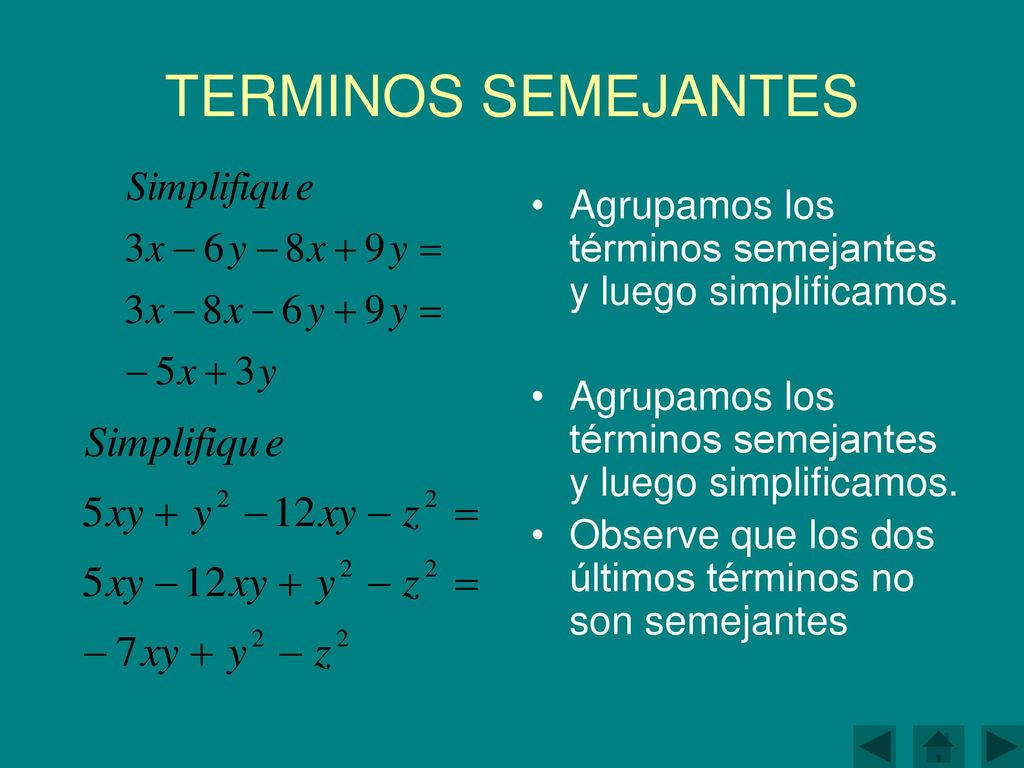 TERMINOS SEMEJANTES

Simplifique

$3x - 6y - 8x + 9y =$

$3x - 8x - 6y + 9y =$

$-5x + 3y$

Simplifique

$5xy + y^2 - 12xy - z^2 =$

$5xy - 12xy + y^2 - z^2 =$

$-7xy + y^2 - z^2$

• Agrupamos los términos semejantes y luego simplificamos.

• Agrupamos los términos semejantes y luego simplificamos.

• Observe que los dos últimos términos no son semejantes